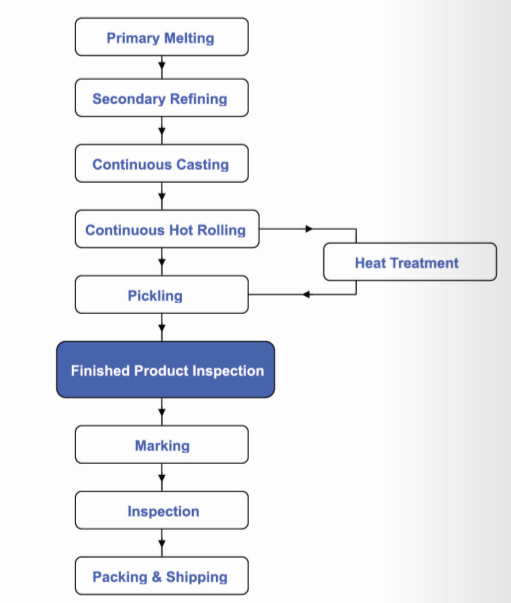 Primary Melting

Secondary Refining

Continuous Casting

Continuous Hot Rolling

Heat Treatment

Pickling

Finished Product Inspection

Marking

Inspection

Packing & Shipping